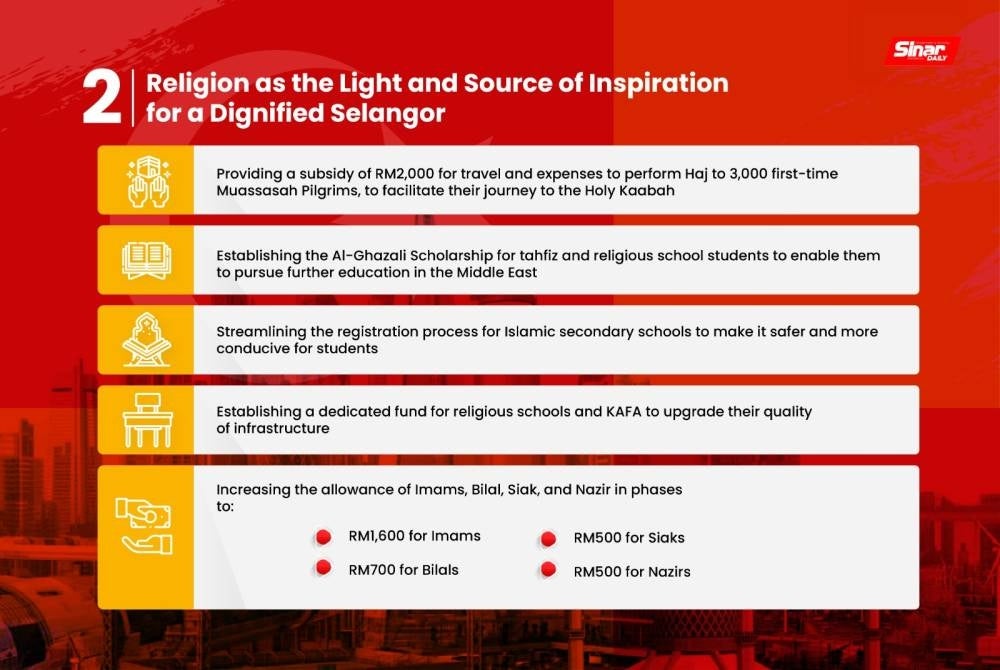 Sinar DAILY

2 Religion as the Light and Source of Inspiration for a Dignified Selangor

Providing a subsidy of RM2,000 for travel and expenses to perform Haj to 3,000 first-time Muassasah Pilgrims, to facilitate their journey to the Holy Kaabah

Establishing the Al-Ghazali Scholarship for tahfiz and religious school students to enable them to pursue further education in the Middle East

Streamlining the registration process for Islamic secondary schools to make it safer and more conducive for students

Establishing a dedicated fund for religious schools and KAFA to upgrade their quality of infrastructure

Increasing the allowance of Imams, Bilal, Siak, and Nazir in phases to:

RM1,600 for Imams

RM700 for Bilals

RM500 for Siaks

RM500 for Nazirs